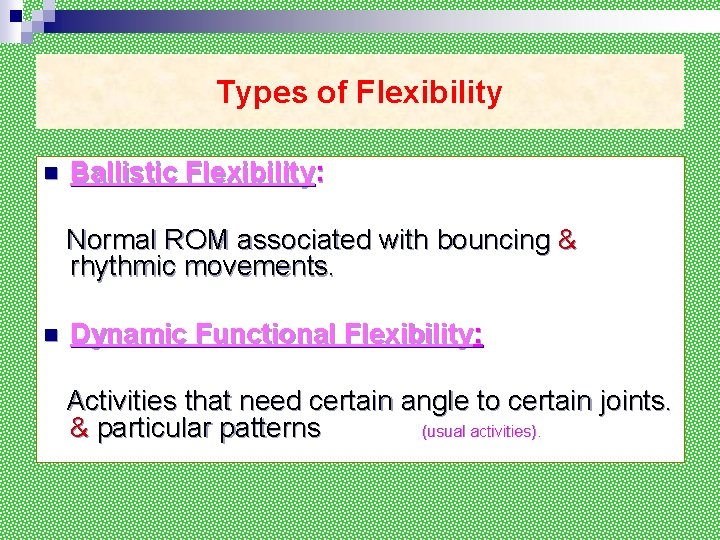 Types of Flexibility

Ballistic Flexibility:

Normal ROM associated with bouncing & rhythmic movements.

Dynamic Functional Flexibility:

Activities that need certain angle to certain joints. & particular patterns (usual activities).